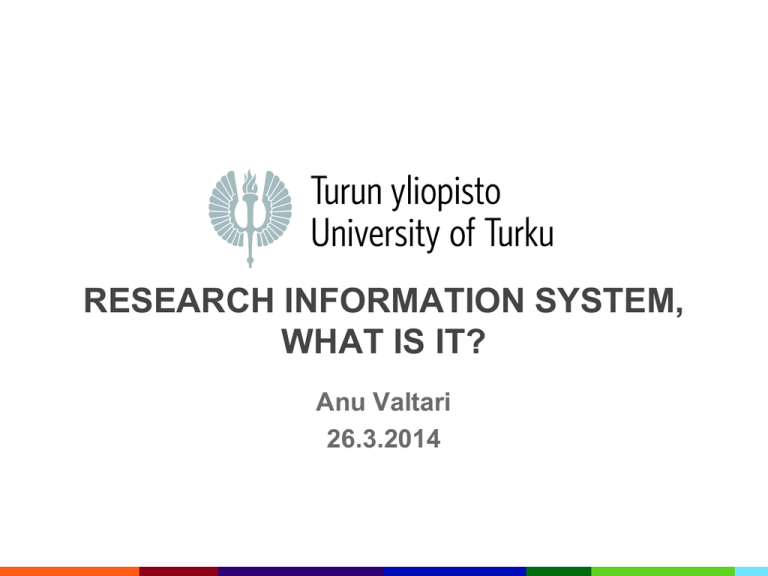 Turun yliopisto
University of Turku

RESEARCH INFORMATION SYSTEM, WHAT IS IT?

Anu Valtari
26.3.2014